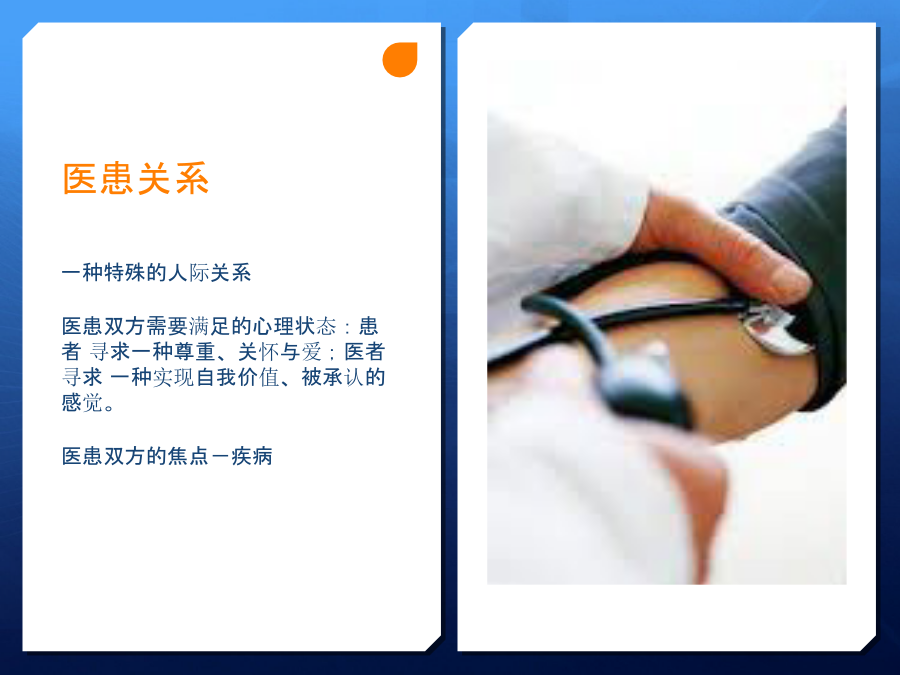 医患关系

一种特殊的人际关系

医患双方需要满足的心理状态：患者 寻求一种尊重、关怀与爱；医者寻求 一种实现自我价值、被承认的感觉。

医患双方的焦点－疾病